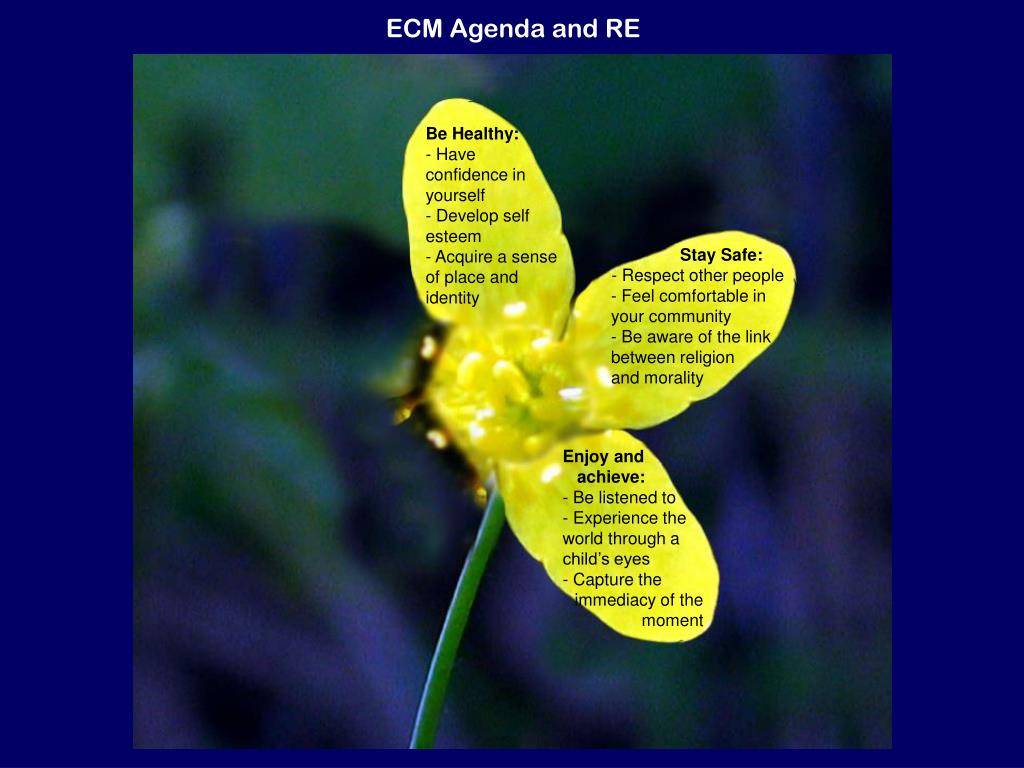 ECM Agenda and RE

Be Healthy:
- Have confidence in yourself
- Develop self esteem
- Acquire a sense of place and identity

Stay Safe:
- Respect other people
- Feel comfortable in your community
- Be aware of the link between religion and morality

Enjoy and achieve:
- Be listened to
- Experience the world through a child's eyes
- Capture the immediacy of the moment